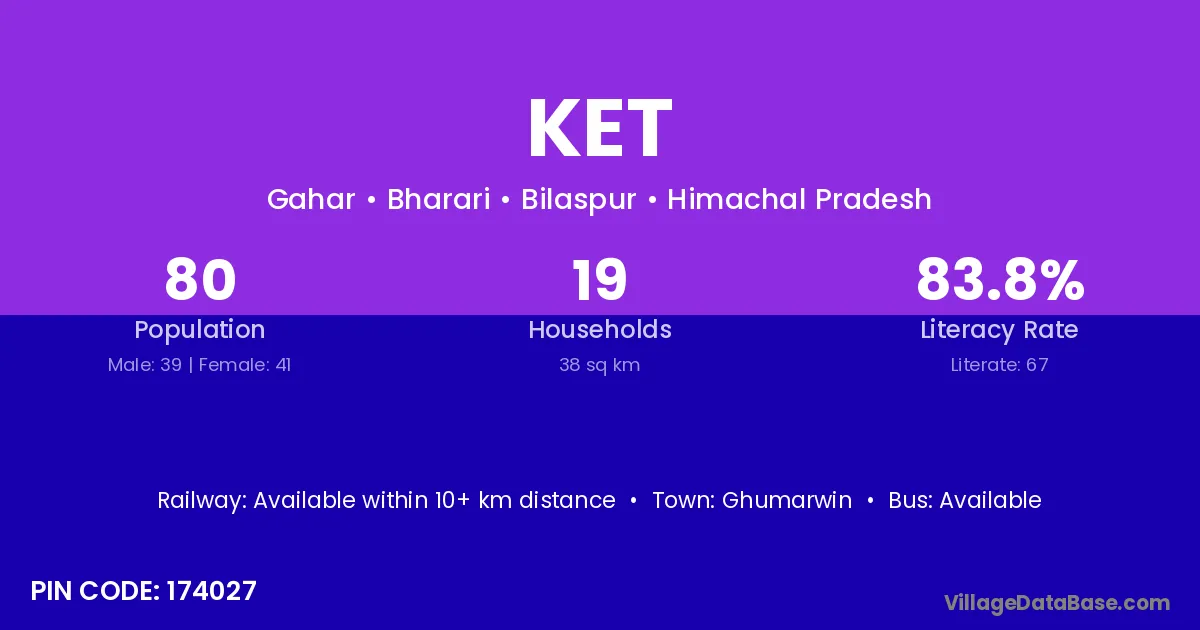 KET

Gahar • Bharari • Bilaspur • Himachal Pradesh

80
Population
Male: 39 | Female: 41

19
Households
38 sq km

83.8%
Literacy Rate
Literate: 67

Railway: Available within 10+ km distance • Town: Ghumarwin • Bus: Available

PIN CODE: 174027

VillageDataBase.com